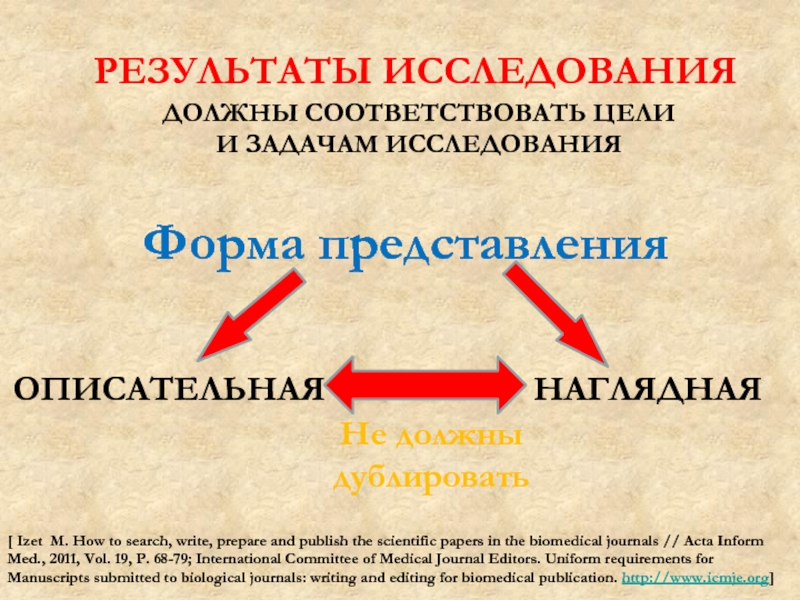 РЕЗУЛЬТАТЫ ИССЛЕДОВАНИЯ

ДОЛЖНЫ СООТВЕТСТВОВАТЬ ЦЕЛИ И ЗАДАЧАМ ИССЛЕДОВАНИЯ

Форма представления

ОПИСАТЕЛЬНАЯ

НАГЛЯДНАЯ

Не должны дублировать

[ Izet M. How to search, write, prepare and publish the scientific papers in the biomedical journals // Acta Inform Med., 2011, Vol. 19, P. 68-79; International Committee of Medical Journal Editors. Uniform requirements for Manuscripts submitted to biological journals: writing and editing for biomedical publication. http://www.icmje.org]